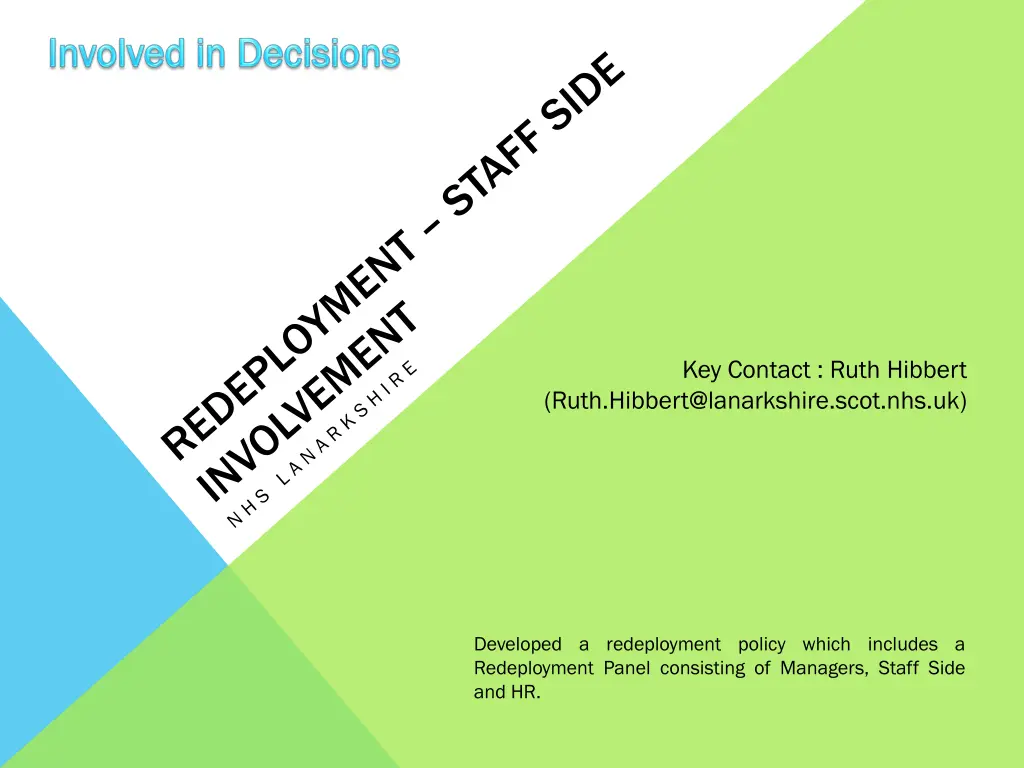 Involved in Decisions

REDEPLOYMENT – STAFF SIDE INVOLVEMENT

NHS LANARKSHIRE

Key Contact : Ruth Hibbert (Ruth.Hibbert@lanarkshire.scot.nhs.uk)

Developed a redeployment policy which includes a Redeployment Panel consisting of Managers, Staff Side and HR.